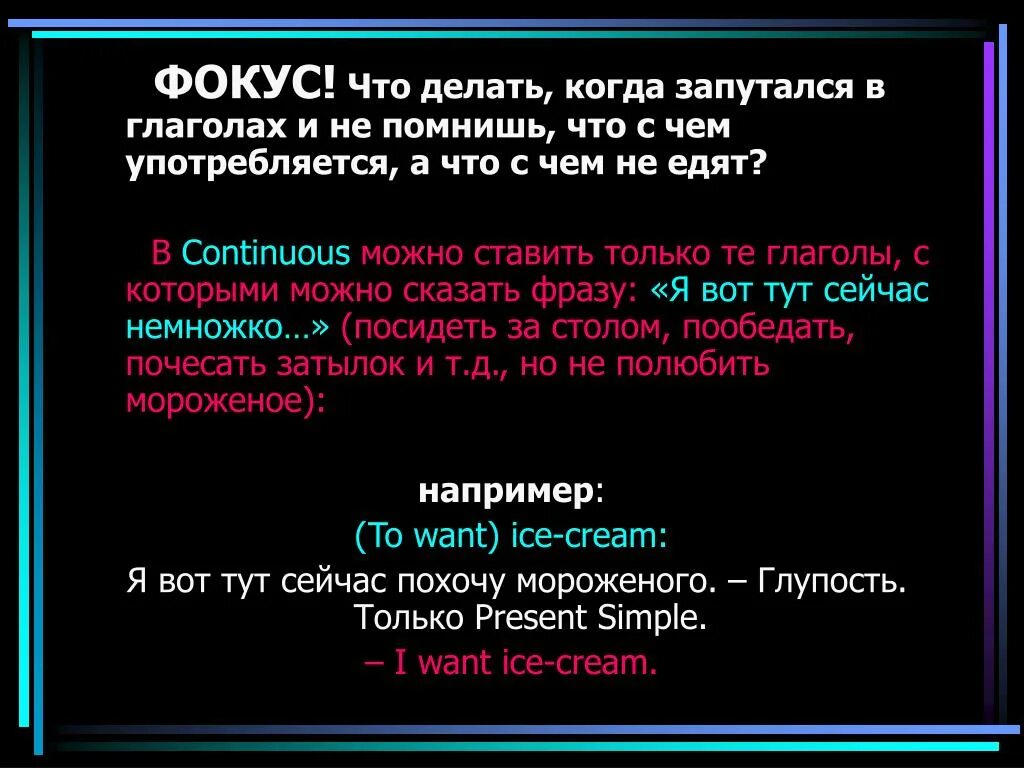 ФОКУС! Что делать, когда запутался в глаголах и не помнишь, что с чем употребляется, а что с чем не едят?

В Continuous можно ставить только те глаголы, с которыми можно сказать фразу: «Я вот тут сейчас немножко…» (посидеть за столом, пообедать, почесать затылок и т.д., но не полюбить мороженое):

например:
(To want) ice-cream:
Я вот тут сейчас похочу мороженого. – Глупость. Только Present Simple.
– I want ice-cream.